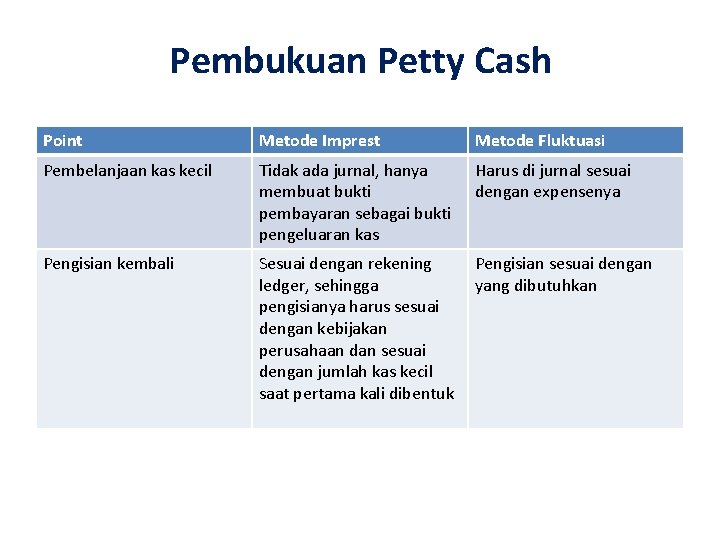 Pembukuan Petty Cash

| Point | Metode Imprest | Metode Fluktuasi |
|---|---|---|
| Pembelanjaan kas kecil | Tidak ada jurnal, hanya membuat bukti pembayaran sebagai bukti pengeluaran kas | Harus di jurnal sesuai dengan expensenya |
| Pengisian kembali | Sesuai dengan rekening ledger, sehingga pengisianya harus sesuai dengan kebijakan perusahaan dan sesuai dengan jumlah kas kecil saat pertama kali dibentuk | Pengisian sesuai dengan yang dibutuhkan |